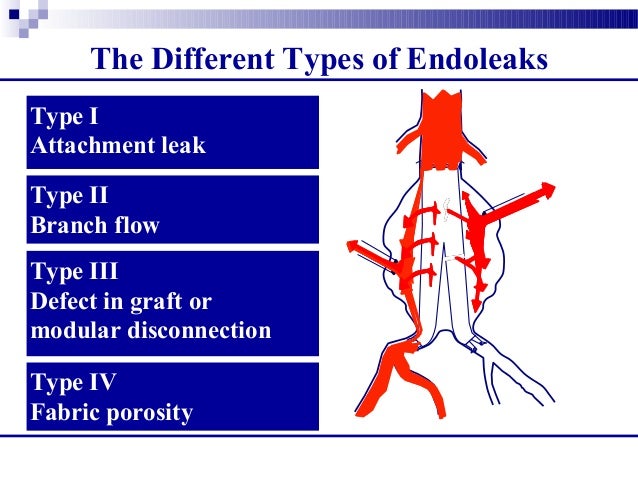 The Different Types of Endoleaks

Type I
Attachment leak

Type II
Branch flow

Type III
Defect in graft or modular disconnection

Type IV
Fabric porosity